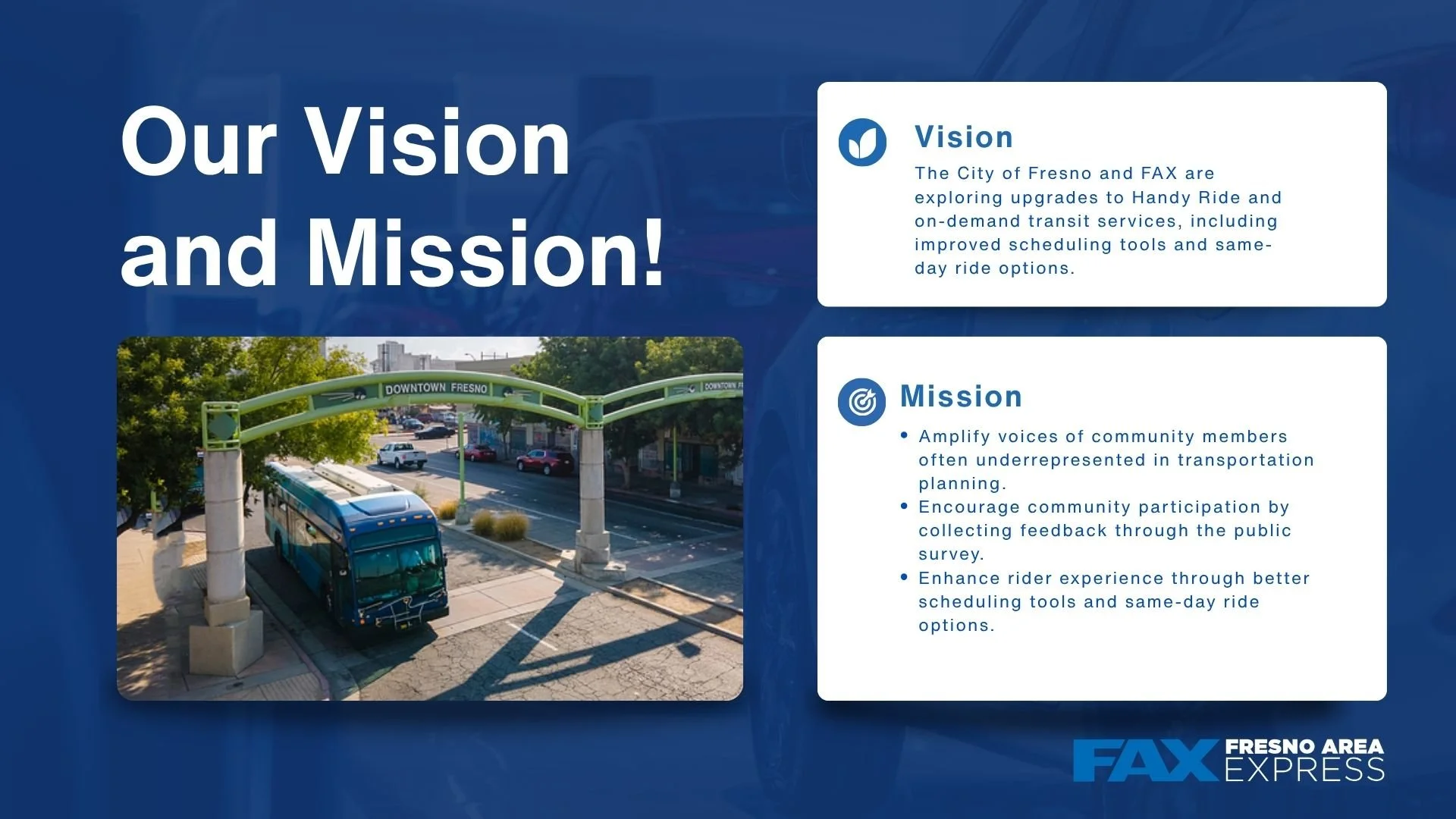 Our Vision and Mission!

DOWNTOWN FRESNO

Vision

The City of Fresno and FAX are exploring upgrades to Handy Ride and on-demand transit services, including improved scheduling tools and same-day ride options.

Mission

• Amplify voices of community members often underrepresented in transportation planning.
• Encourage community participation by collecting feedback through the public survey.
• Enhance rider experience through better scheduling tools and same-day ride options.

FAX FRESNO AREA EXPRESS